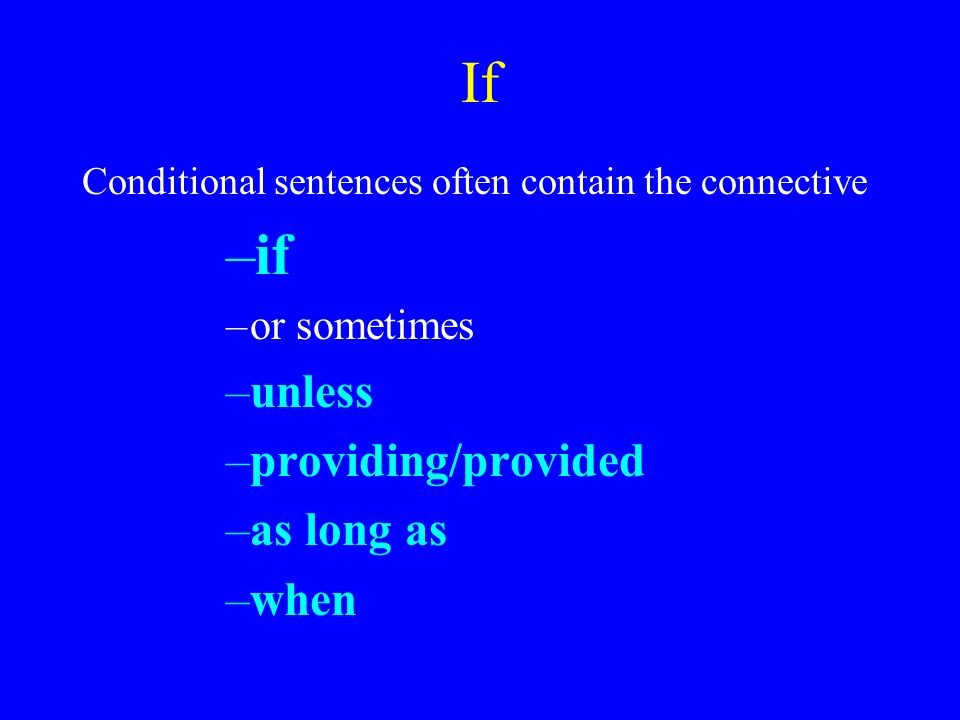 If

Conditional sentences often contain the connective

–if

–or sometimes

–unless

–providing/provided

–as long as

–when